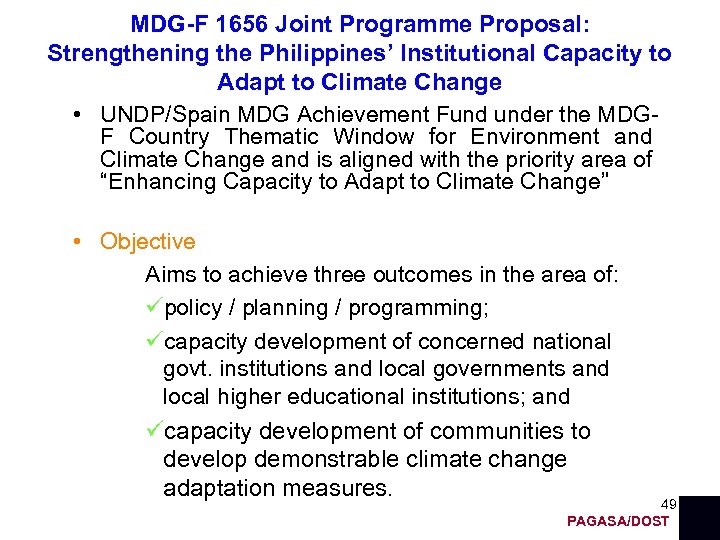 MDG-F 1656 Joint Programme Proposal: Strengthening the Philippines' Institutional Capacity to Adapt to Climate Change

• UNDP/Spain MDG Achievement Fund under the MDG-F Country Thematic Window for Environment and Climate Change and is aligned with the priority area of "Enhancing Capacity to Adapt to Climate Change"

• Objective

Aims to achieve three outcomes in the area of:

✓policy / planning / programming;

✓capacity development of concerned national govt. institutions and local governments and local higher educational institutions; and

✓capacity development of communities to develop demonstrable climate change adaptation measures.

49

PAGASA/DOST